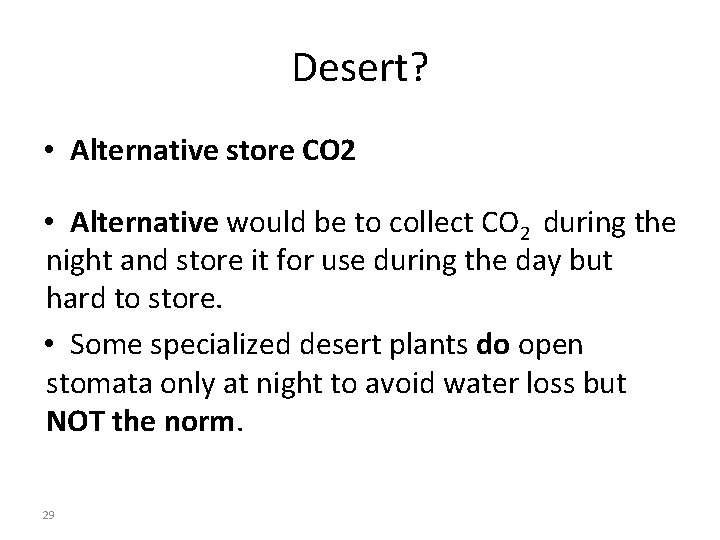 Desert?

• Alternative store CO2

• Alternative would be to collect $CO_2$ during the night and store it for use during the day but hard to store.

• Some specialized desert plants do open stomata only at night to avoid water loss but NOT the norm.

29